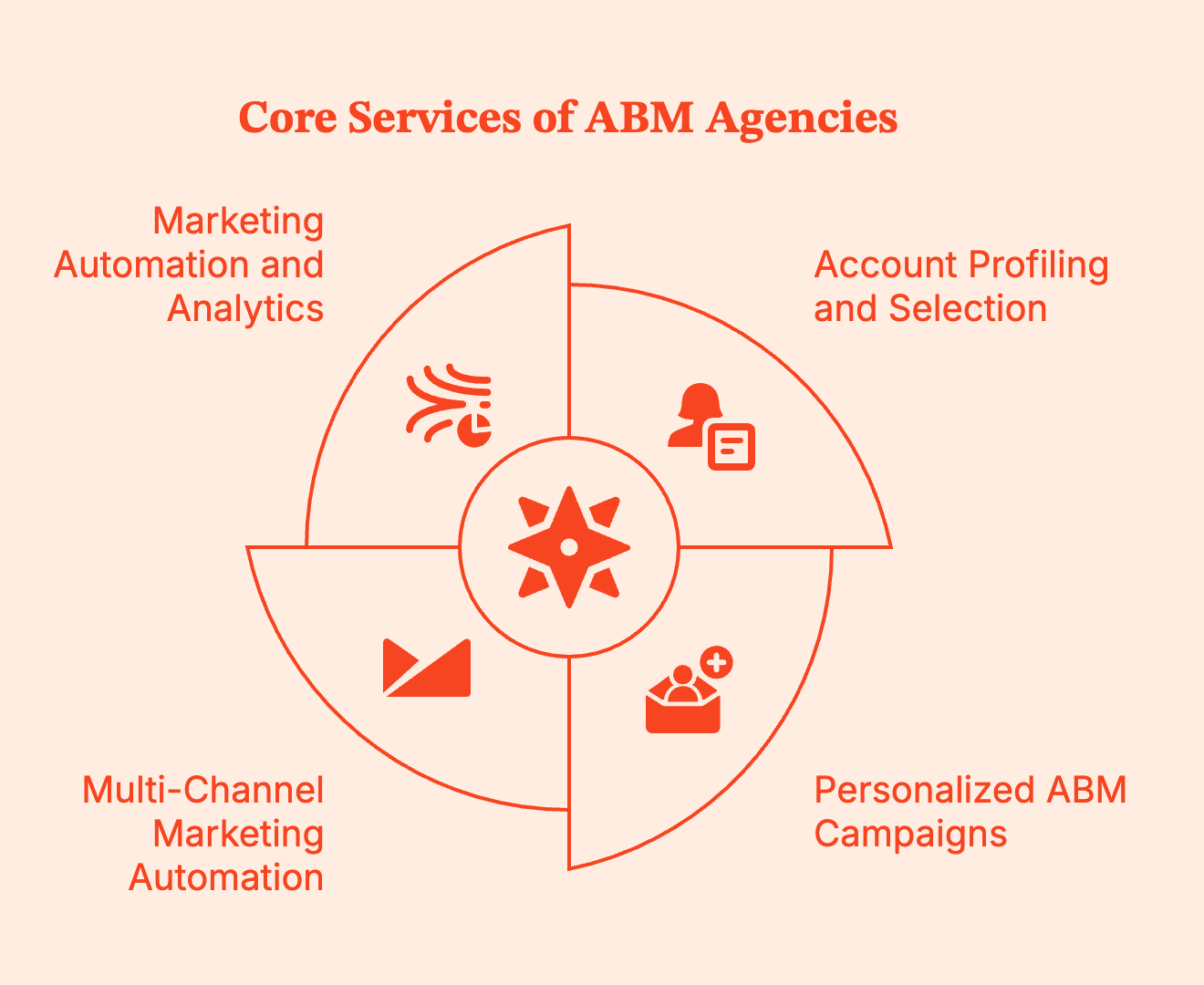 Core Services of ABM Agencies

Marketing Automation and Analytics

Account Profiling and Selection

Multi-Channel Marketing Automation

Personalized ABM Campaigns